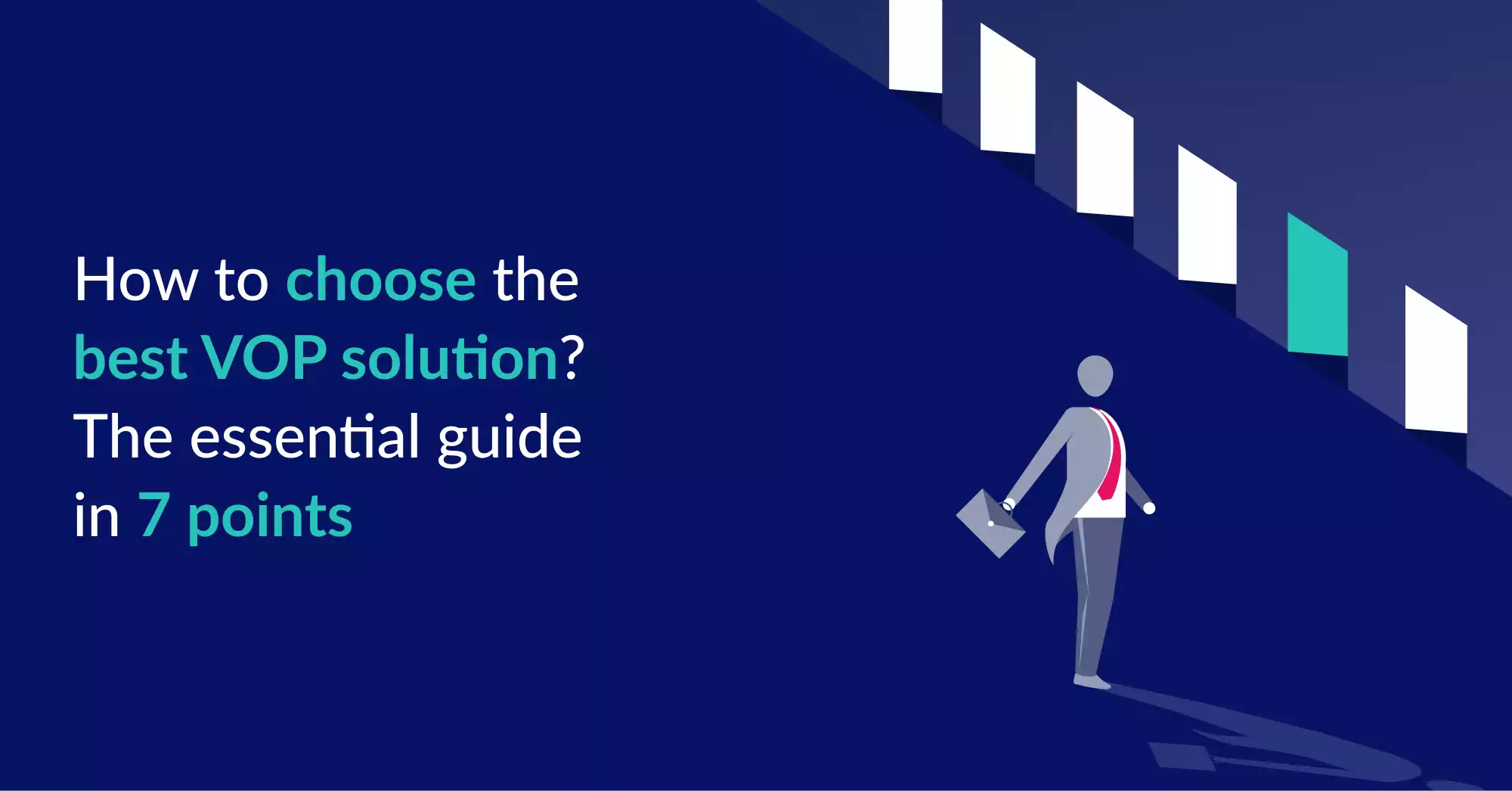 How to choose the best VOP solution? The essential guide in 7 points